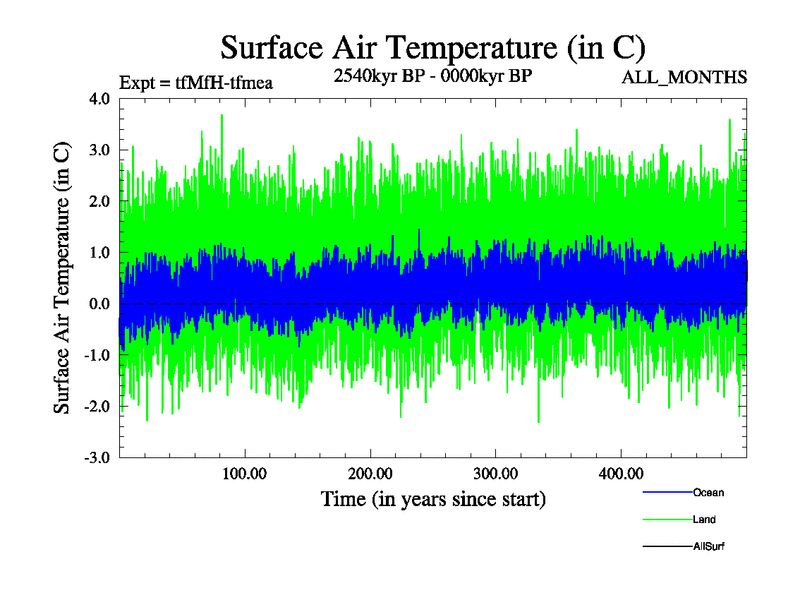 Surface Air Temperature (in C)

Expt = tfMfH-tfmea

2540kyr BP - 0000kyr BP

ALL_MONTHS

Surface Air Temperature (in C)

4.0
3.0
2.0
1.0
0.0
-1.0
-2.0
-3.0

100.00
200.00
300.00
400.00

Time (in years since start)

Ocean
Land
AllSurf